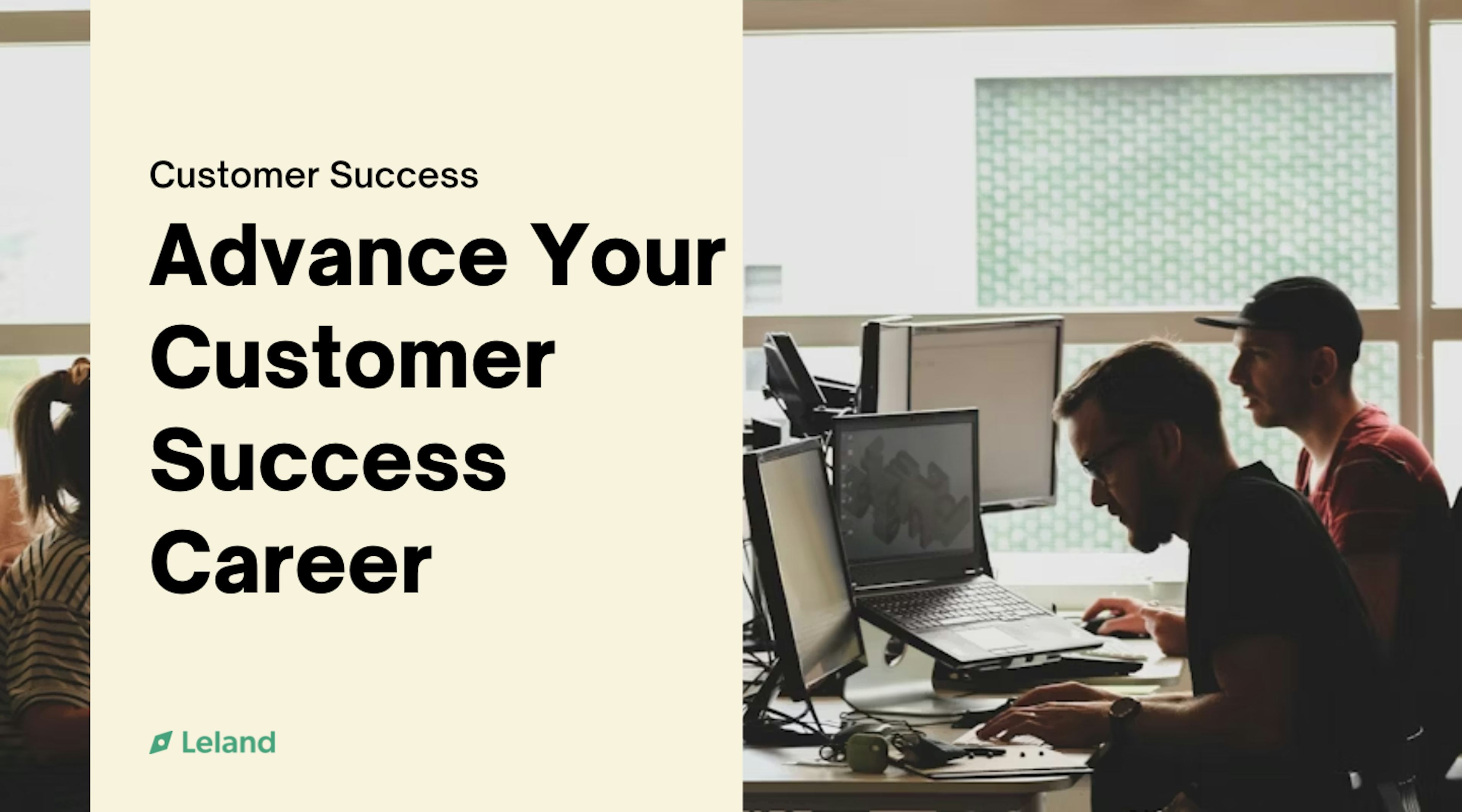 Customer Success

Advance Your Customer Success Career

Leland